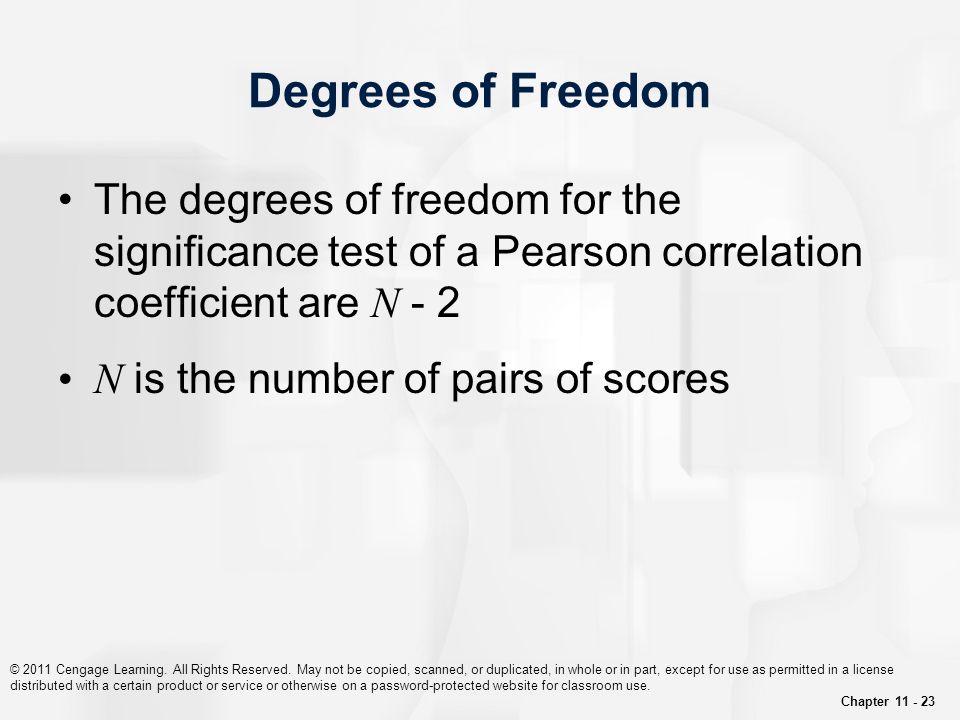 Degrees of Freedom

• The degrees of freedom for the significance test of a Pearson correlation coefficient are $N$ - 2

• $N$ is the number of pairs of scores

© 2011 Cengage Learning. All Rights Reserved. May not be copied, scanned, or duplicated, in whole or in part, except for use as permitted in a license distributed with a certain product or service or otherwise on a password-protected website for classroom use.

Chapter 11 - 23